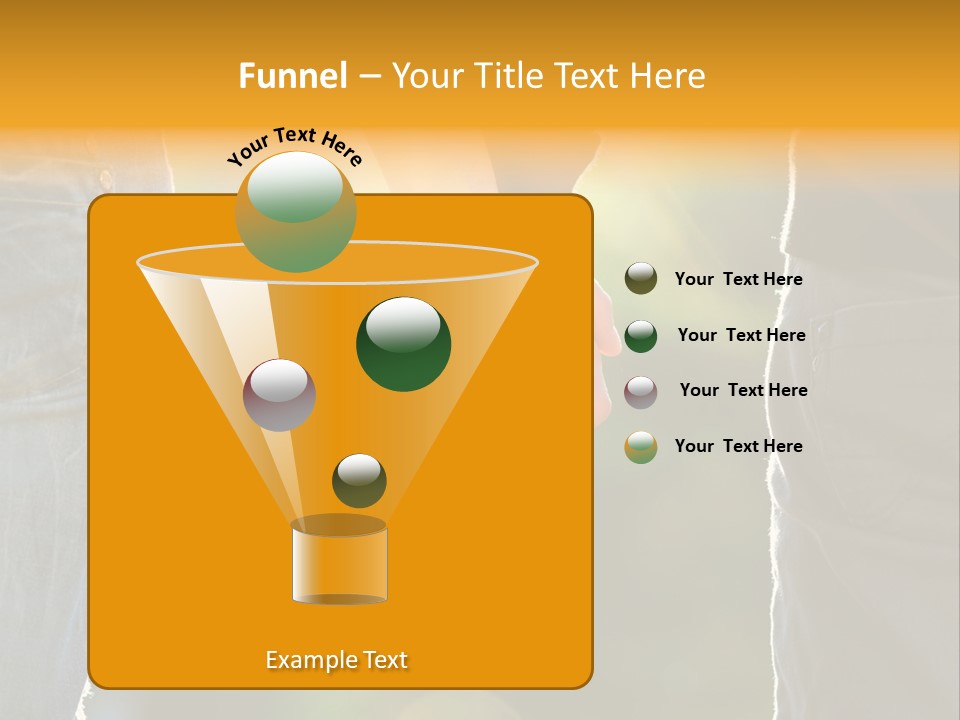 Funnel – Your Title Text Here

Your Text Here

Your Text Here

Your Text Here

Your Text Here

Your Text Here

Example Text